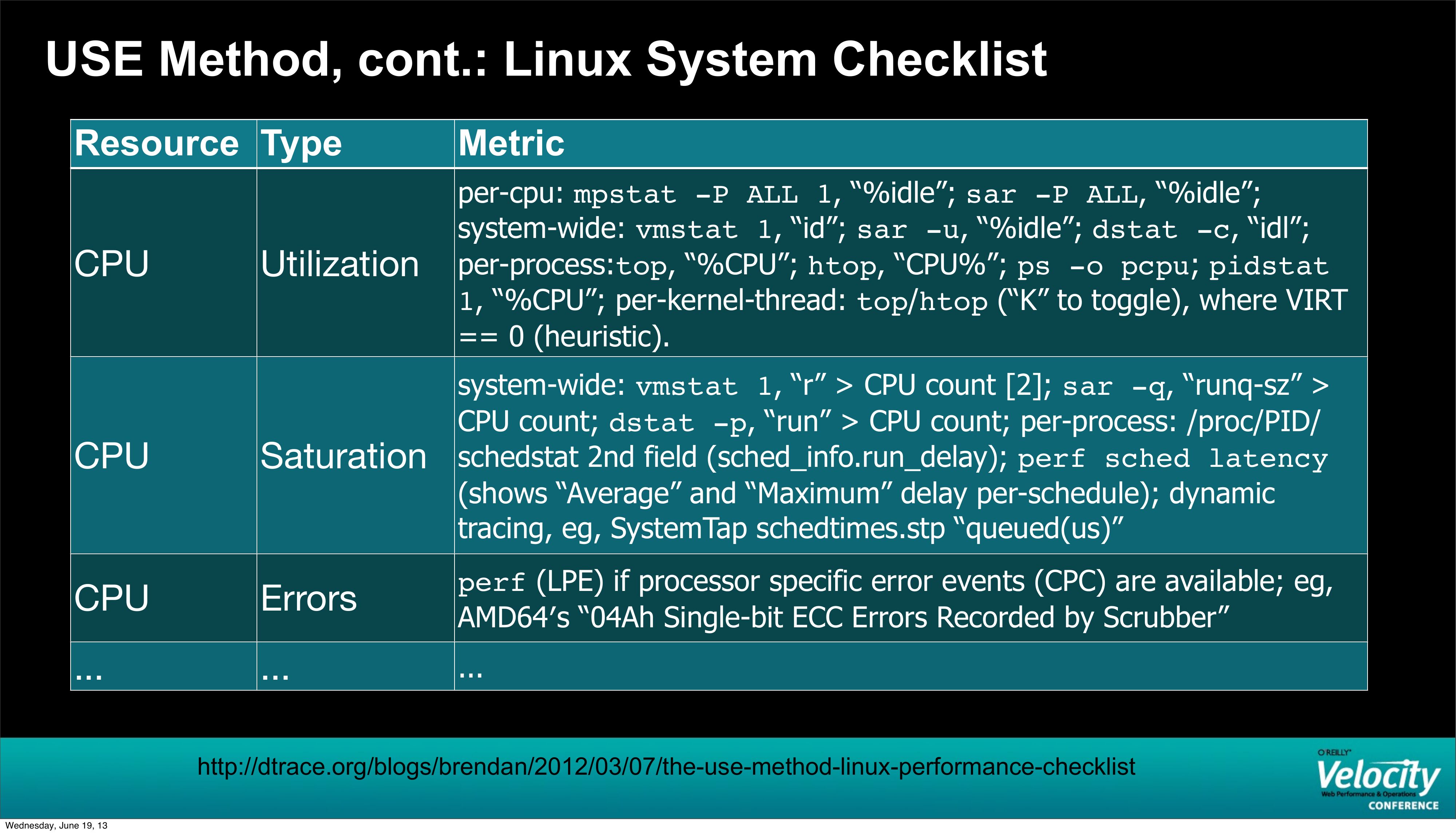 USE Method, cont.: Linux System Checklist

| Resource | Type | Metric |
|---|---|---|
| CPU | Utilization | per-cpu: mpstat -P ALL 1, “%idle”; sar -P ALL, “%idle”; system-wide: vmstat 1, “id”; sar -u, “%idle”; dstat -c, “idl”; per-process:top, “%CPU”; htop, “CPU%”; ps -o pcpu; pidstat 1, “%CPU”; per-kernel-thread: top/htop (“K” to toggle), where VIRT == 0 (heuristic). |
| CPU | Saturation | system-wide: vmstat 1, “r” > CPU count [2]; sar -q, “runq-sz” > CPU count; dstat -p, “run” > CPU count; per-process: /proc/PID/schedstat 2nd field (sched_info.run_delay); perf sched latency (shows “Average” and “Maximum” delay per-schedule); dynamic tracing, eg, SystemTap schedtimes.stp “queued(us)” |
| CPU | Errors | perf (LPE) if processor specific error events (CPC) are available; eg, AMD64’s “04Ah Single-bit ECC Errors Recorded by Scrubber” |
| ... | ... | ... |

http://dtrace.org/blogs/brendan/2012/03/07/the-use-method-linux-performance-checklist

O'REILLY Velocity Web Performance & Operations CONFERENCE

Wednesday, June 19, 13